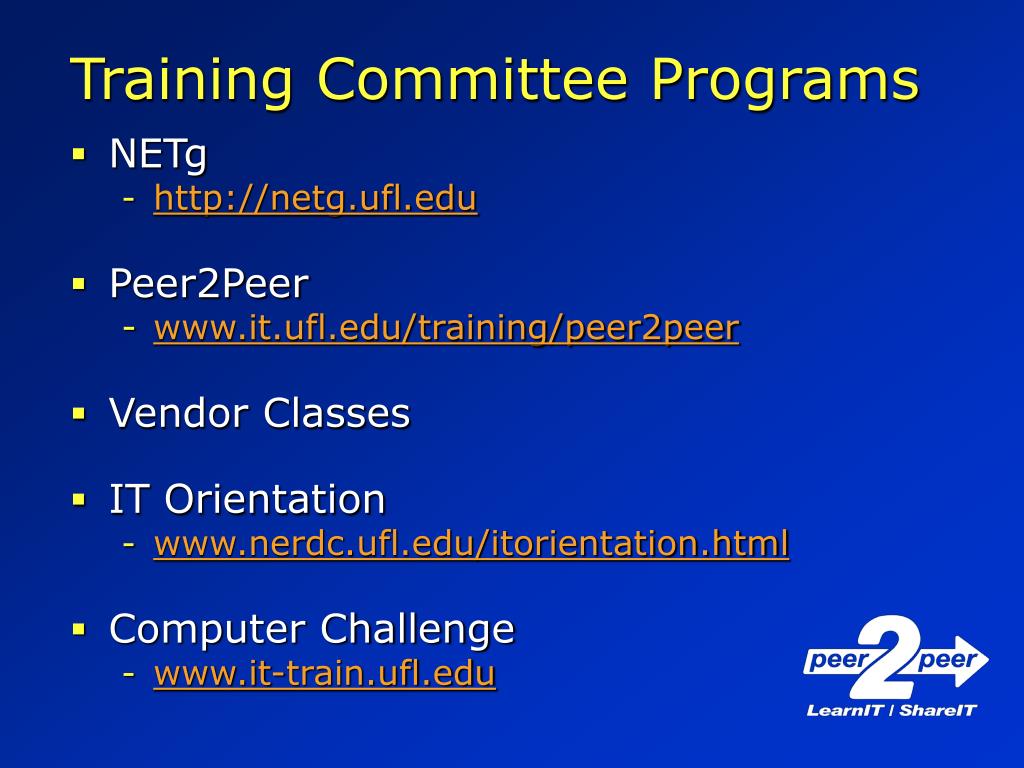 Training Committee Programs

▪ NETg
- http://netg.ufl.edu

▪ Peer2Peer
- www.it.ufl.edu/training/peer2peer

▪ Vendor Classes

▪ IT Orientation
- www.nerdc.ufl.edu/itorientation.html

▪ Computer Challenge
- www.it-train.ufl.edu

peer 2 peer
LearnIT | ShareIT